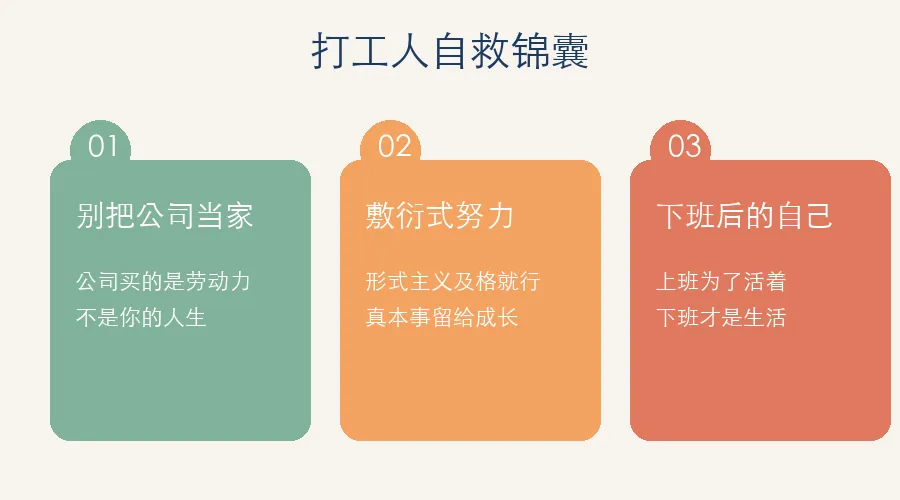 打工人自救锦囊

01

别把公司当家

公司买的是劳动力
不是你的人生

02

敷衍式努力

形式主义及格就行
真本事留给成长

03

下班后的自己

上班为了活着
下班才是生活